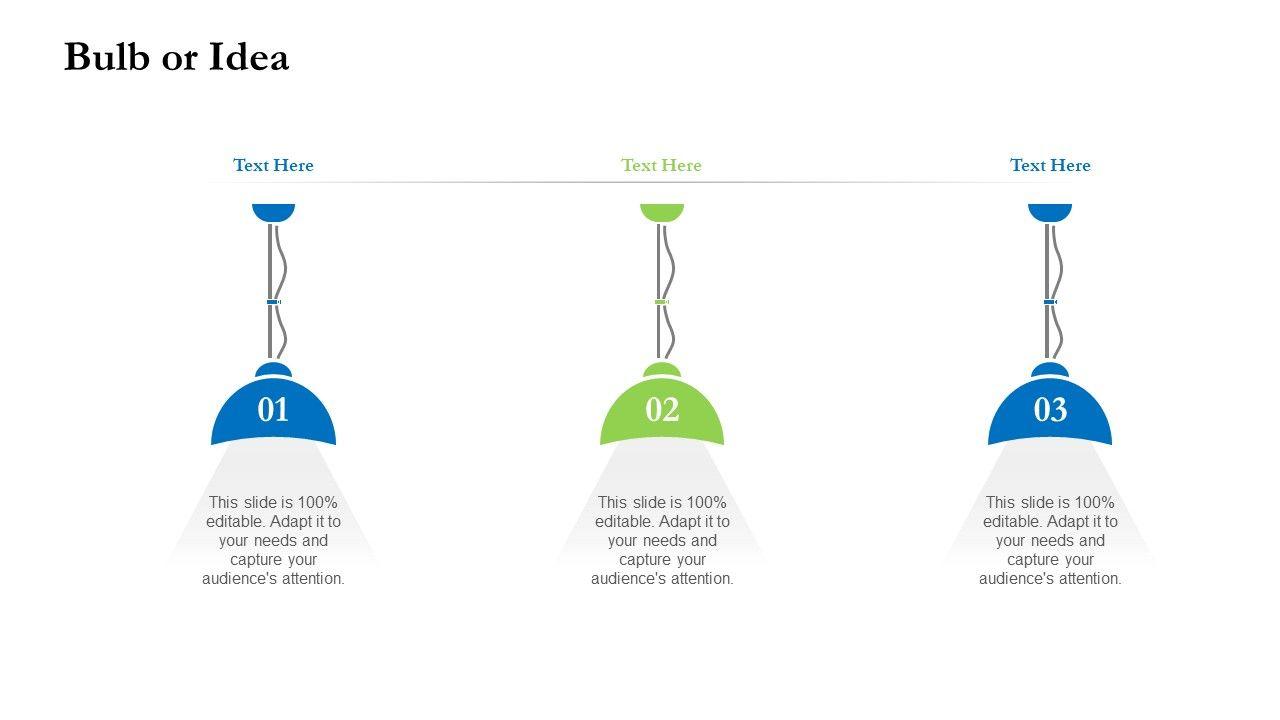 Bulb or Idea

Text Here

01

This slide is 100% editable. Adapt it to your needs and capture your audience's attention.

Text Here

02

This slide is 100% editable. Adapt it to your needs and capture your audience's attention.

Text Here

03

This slide is 100% editable. Adapt it to your needs and capture your audience's attention.